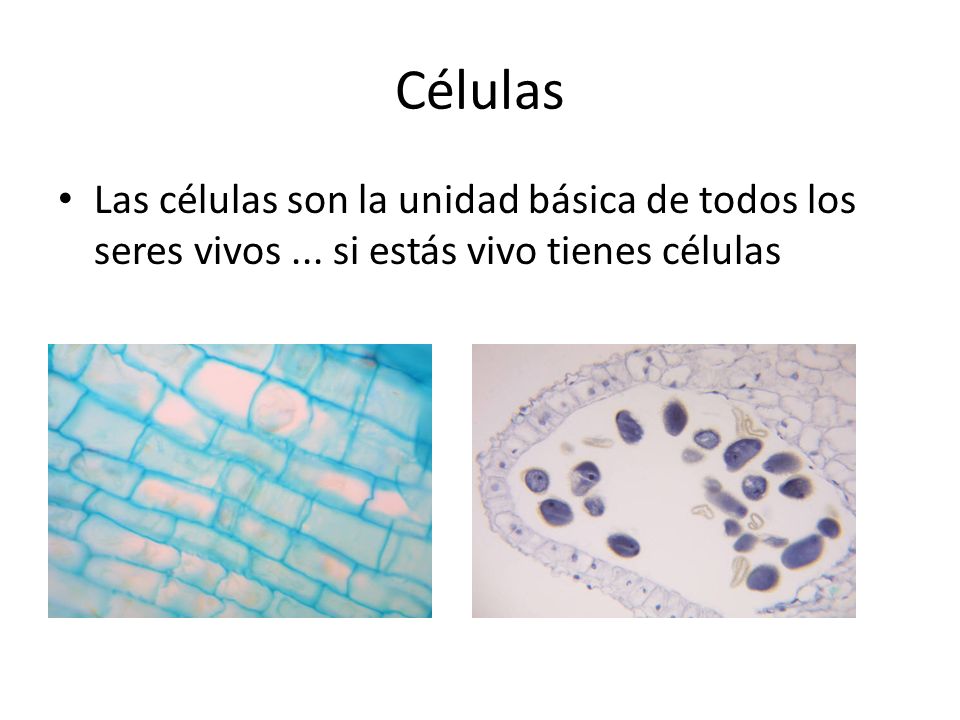 Células

• Las células son la unidad básica de todos los seres vivos ... si estás vivo tienes células